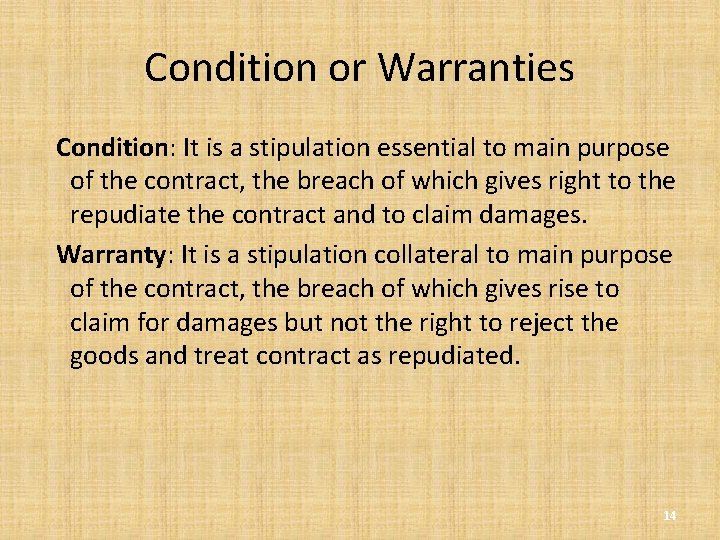 Condition or Warranties

Condition: It is a stipulation essential to main purpose of the contract, the breach of which gives right to the repudiate the contract and to claim damages.

Warranty: It is a stipulation collateral to main purpose of the contract, the breach of which gives rise to claim for damages but not the right to reject the goods and treat contract as repudiated.

14